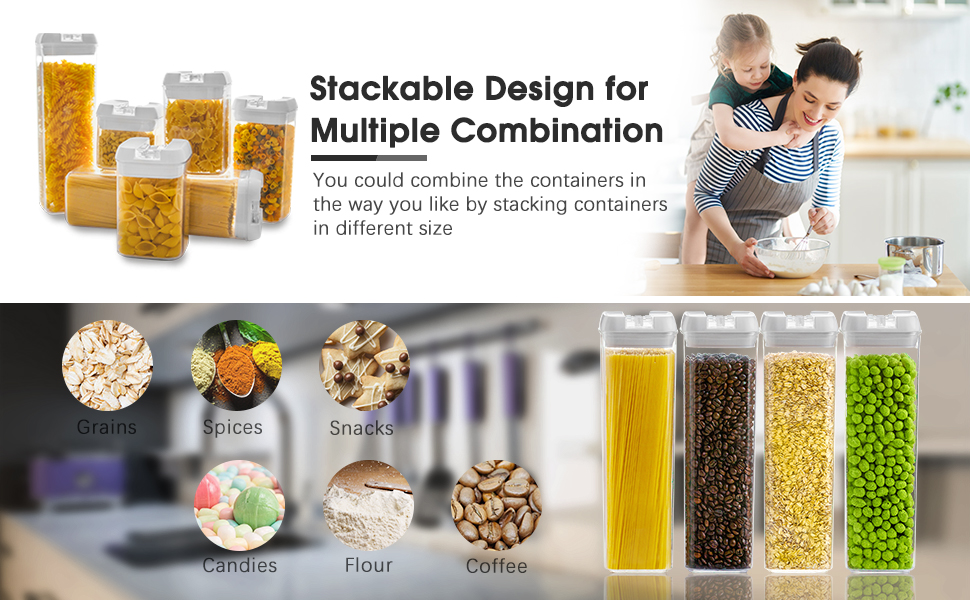 Stackable Design for Multiple Combination

You could combine the containers in the way you like by stacking containers in different size

Grains

Spices

Snacks

Candies

Flour

Coffee